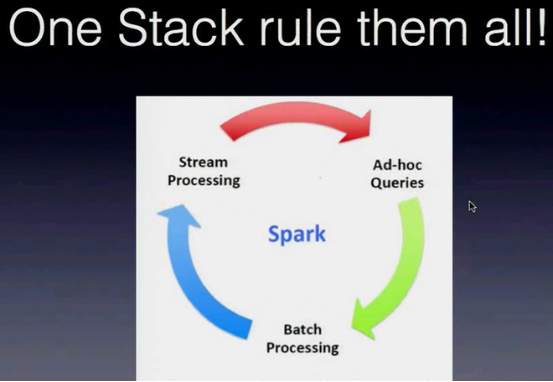 One Stack rule them all!

Stream Processing

Ad-hoc Queries

Spark

Batch Processing